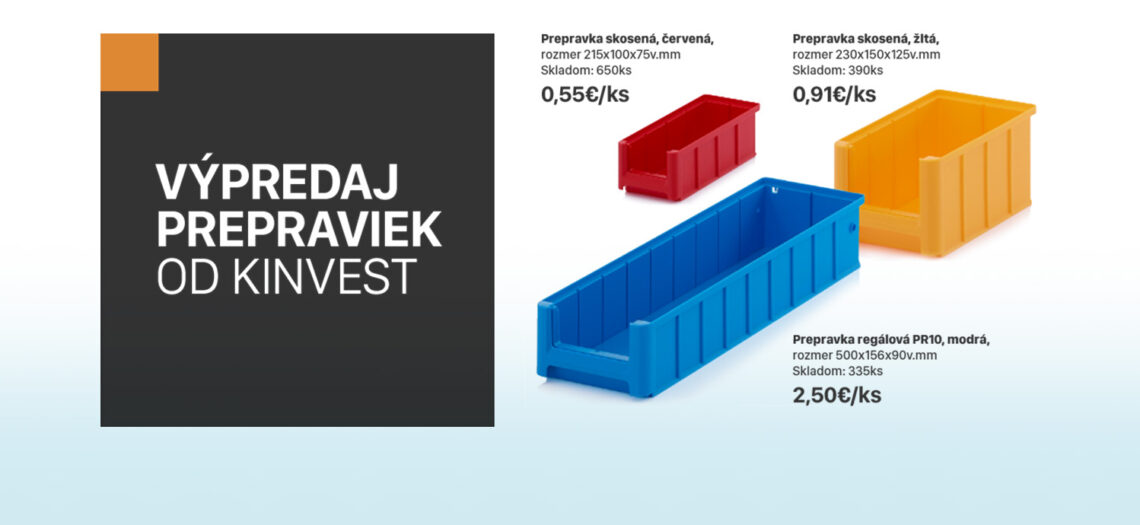 VÝPREDAJ PREPRAVIEK OD KINVEST

Prepravka skosená, červená, rozmer 215x100x75v.mm
Skladom: 650ks
0,55€/ks

Prepravka skosená, žltá, rozmer 230x150x125v.mm
Skladom: 390ks
0,91€/ks

Prepravka regálová PR10, modrá, rozmer 500x156x90v.mm
Skladom: 335ks
2,50€/ks